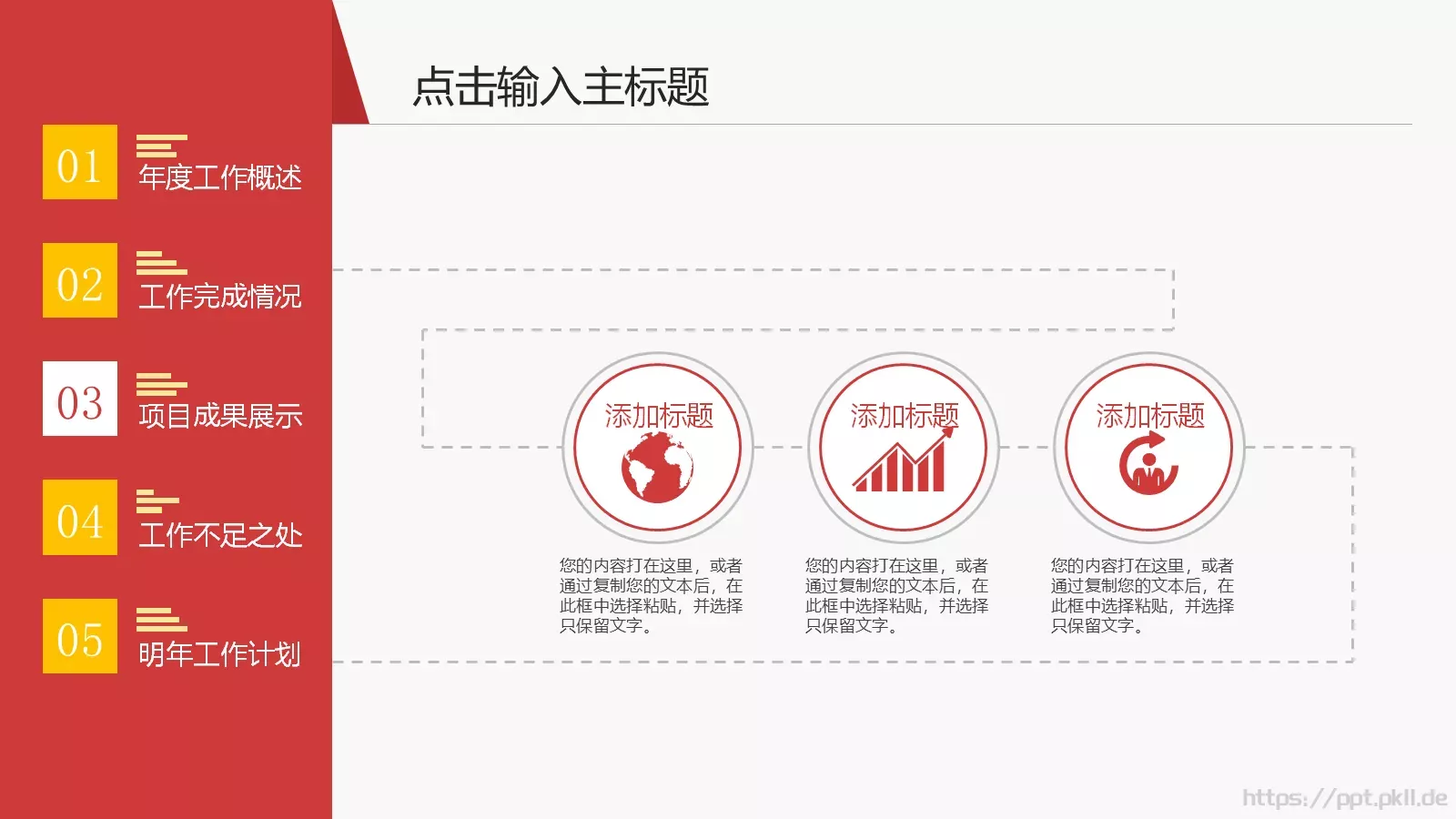 01 年度工作概述

02 工作完成情况

03 项目成果展示

04 工作不足之处

05 明年工作计划

点击输入主标题

添加标题

您的内容打在这里，或者通过复制您的文本后，在此框中选择粘贴，并选择只保留文字。

添加标题

您的内容打在这里，或者通过复制您的文本后，在此框中选择粘贴，并选择只保留文字。

添加标题

您的内容打在这里，或者通过复制您的文本后，在此框中选择粘贴，并选择只保留文字。

https://ppt.pkll.de